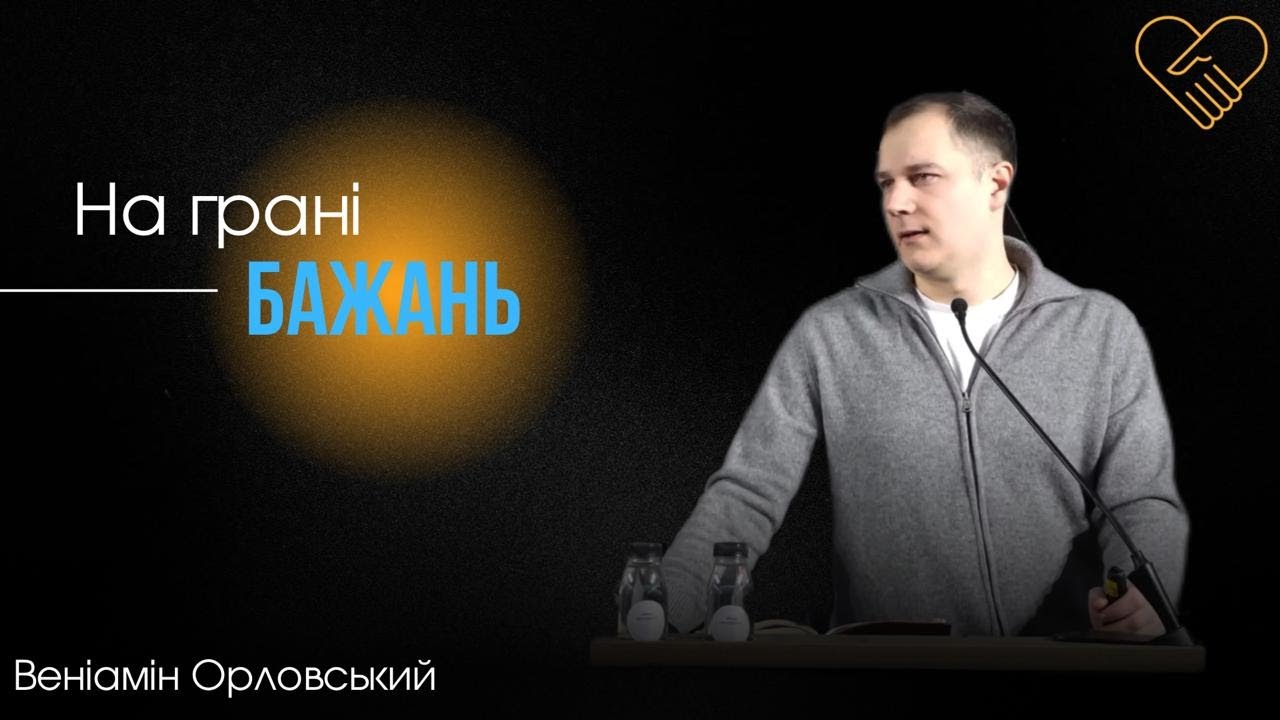 На грані
БАЖАНЬ

Веніамін Орловський